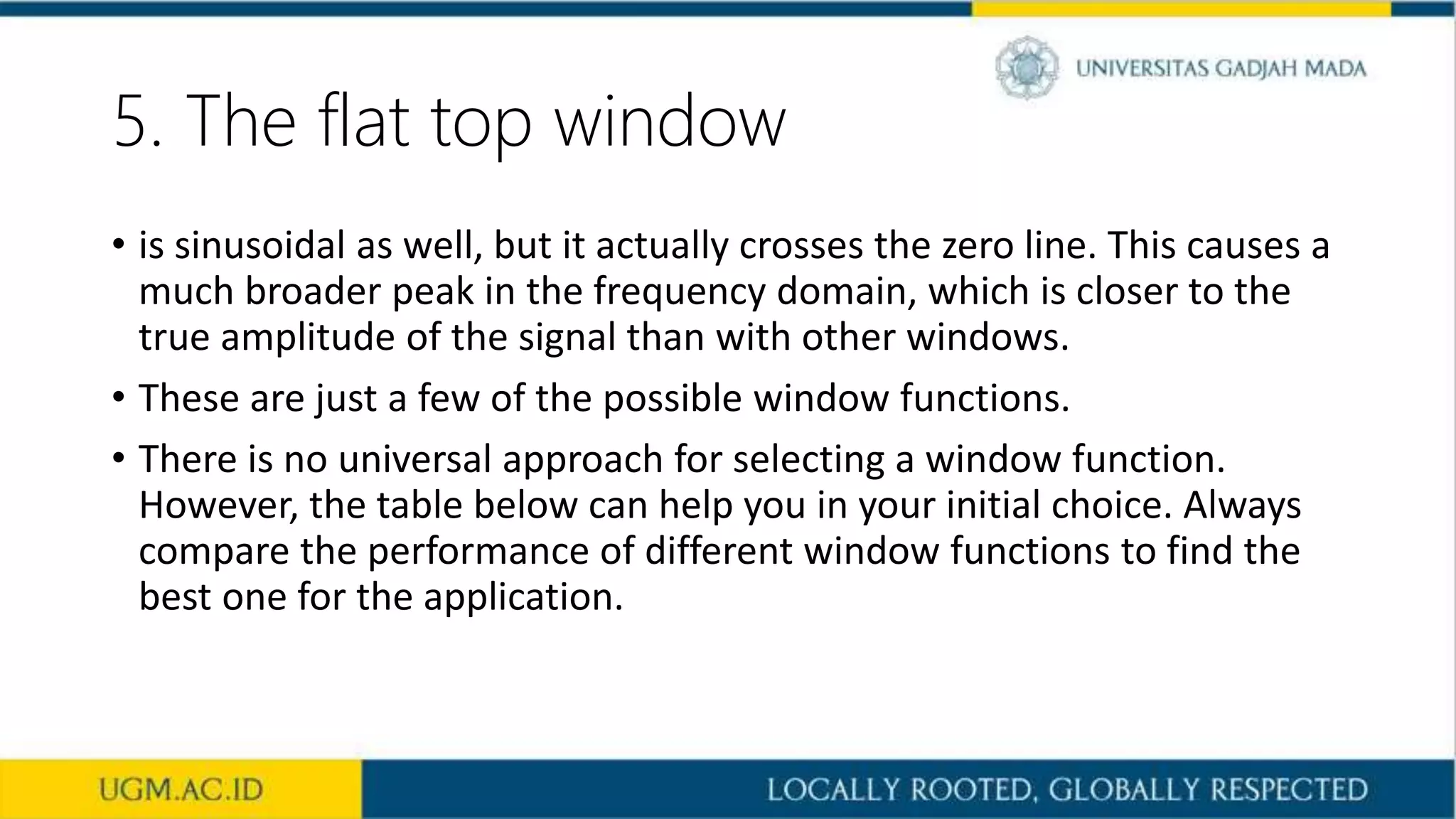 UNIVERSITAS GADJAH MADA

5. The flat top window

• is sinusoidal as well, but it actually crosses the zero line. This causes a much broader peak in the frequency domain, which is closer to the true amplitude of the signal than with other windows.

• These are just a few of the possible window functions.

• There is no universal approach for selecting a window function. However, the table below can help you in your initial choice. Always compare the performance of different window functions to find the best one for the application.

UGM.AC.ID

LOCALLY ROOTED, GLOBALLY RESPECTED